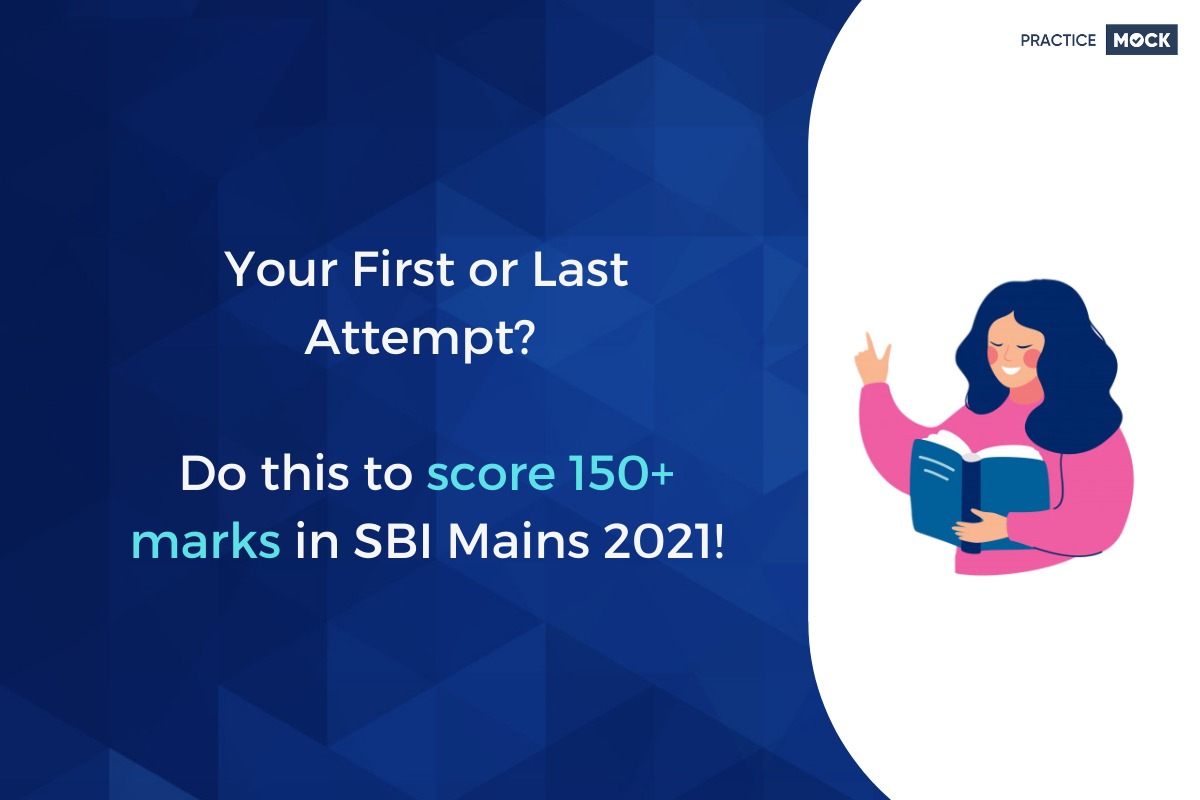 PRACTICE MOCK

Your First or Last Attempt?

Do this to score 150+ marks in SBI Mains 2021!